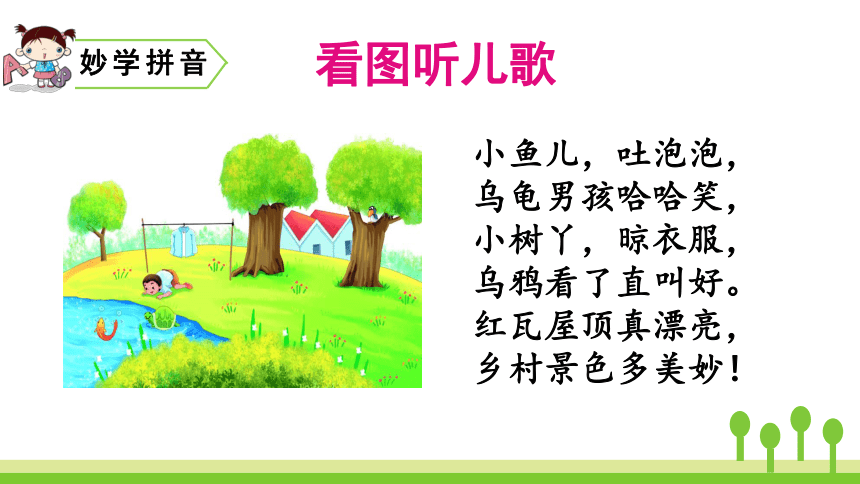 妙学拼音

看图听儿歌

小鱼儿，吐泡泡，
乌龟男孩哈哈笑，
小树丫，晾衣服，
乌鸦看了直叫好。
红瓦屋顶真漂亮，
乡村景色多美妙！